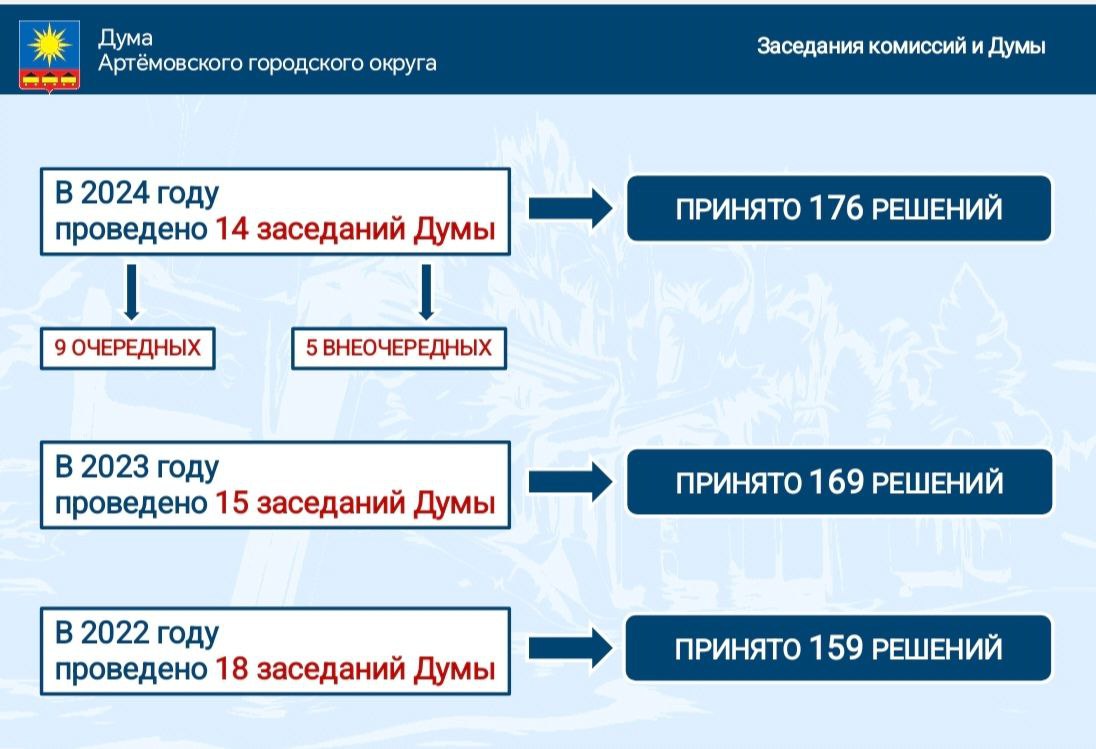 Дума
Артёмовского городского округа

Заседания комиссий и Думы

В 2024 году
проведено 14 заседаний Думы

ПРИНЯТО 176 РЕШЕНИЙ

9 ОЧЕРЕДНЫХ

5 ВНЕОЧЕРЕДНЫХ

В 2023 году
проведено 15 заседаний Думы

ПРИНЯТО 169 РЕШЕНИЙ

В 2022 году
проведено 18 заседаний Думы

ПРИНЯТО 159 РЕШЕНИЙ